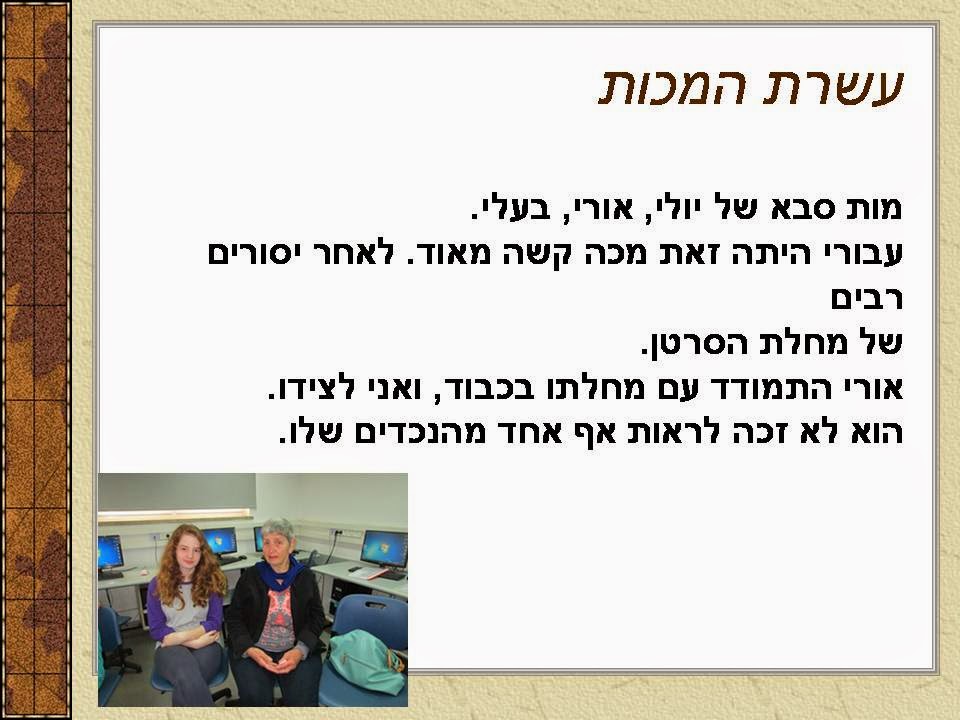 עשרת המכות

מות סבא של יולי, אורי, בעלי.
עבורי היתה זאת מכה קשה מאוד. לאחר יסורים רבים
של מחלת הסרטן.
אורי התמודד עם מחלתו בכבוד, ואני לצידו.
הוא לא זכה לראות אף אחד מהנכדים שלו.